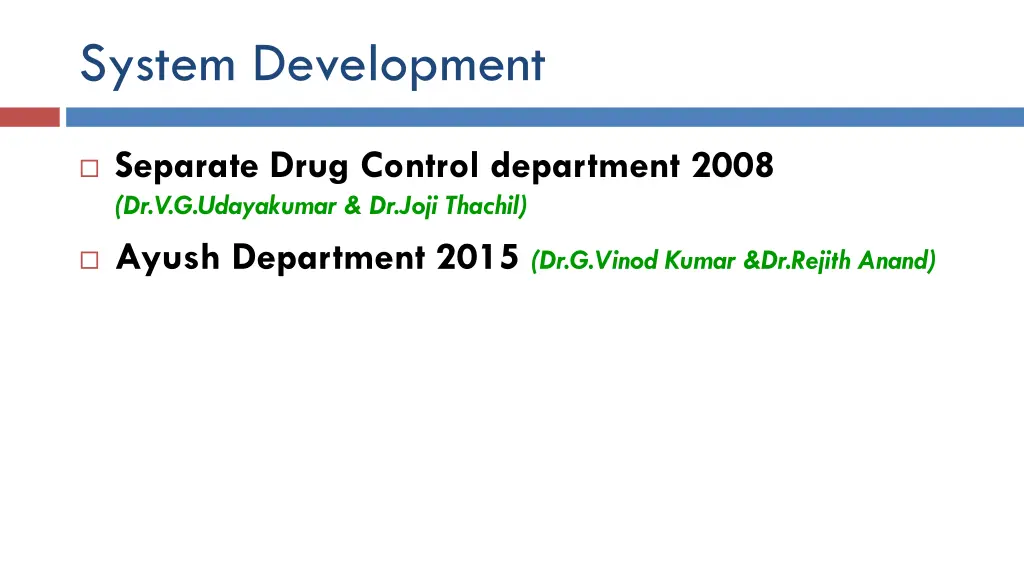 System Development

Separate Drug Control department 2008 (Dr.V.G.Udayakumar & Dr.Joji Thachil)

Ayush Department 2015 (Dr.G.Vinod Kumar &Dr.Rejith Anand)